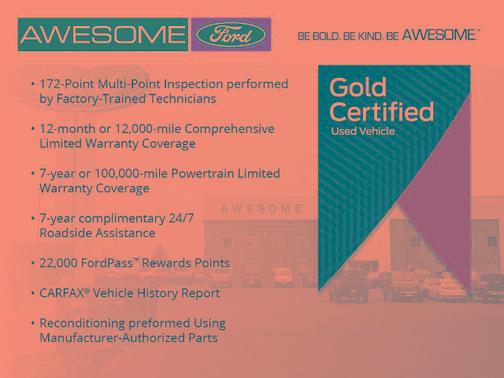 AWESOME Ford

BE BOLD. BE KIND. BE AWESOME™

• 172-Point Multi-Point Inspection performed by Factory-Trained Technicians

• 12-month or 12,000-mile Comprehensive Limited Warranty Coverage

• 7-year or 100,000-mile Powertrain Limited Warranty Coverage

• 7-year complimentary 24/7 Roadside Assistance

• 22,000 FordPass™ Rewards Points

• CARFAX® Vehicle History Report

• Reconditioning preformed Using Manufacturer-Authorized Parts

Gold Certified
Used Vehicle

AWESOME